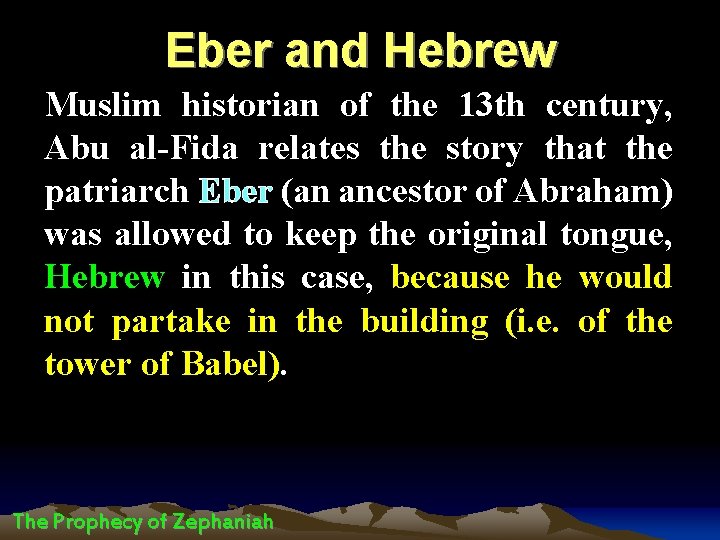 Eber and Hebrew

Muslim historian of the 13th century, Abu al-Fida relates the story that the patriarch Eber (an ancestor of Abraham) was allowed to keep the original tongue, Hebrew in this case, because he would not partake in the building (i.e. of the tower of Babel).

The Prophecy of Zephaniah